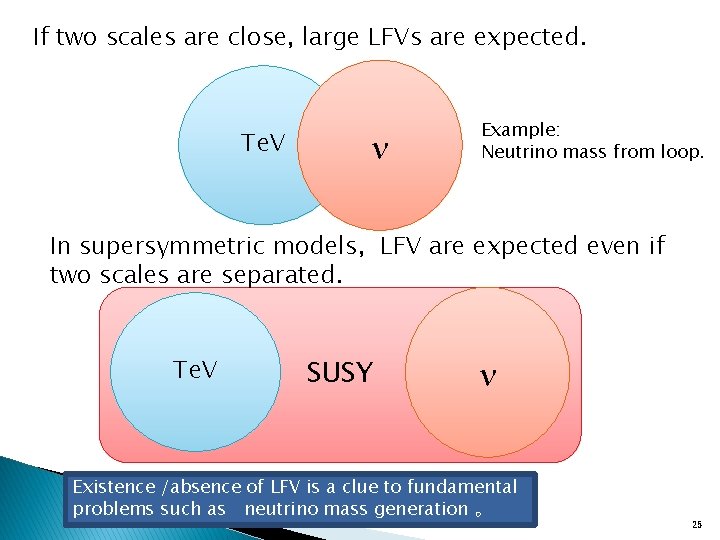 If two scales are close, large LFVs are expected.

TeV

$\nu$

Example:
Neutrino mass from loop.

In supersymmetric models, LFV are expected even if two scales are separated.

TeV

SUSY

$\nu$

Existence /absence of LFV is a clue to fundamental problems such as neutrino mass generation 。

25